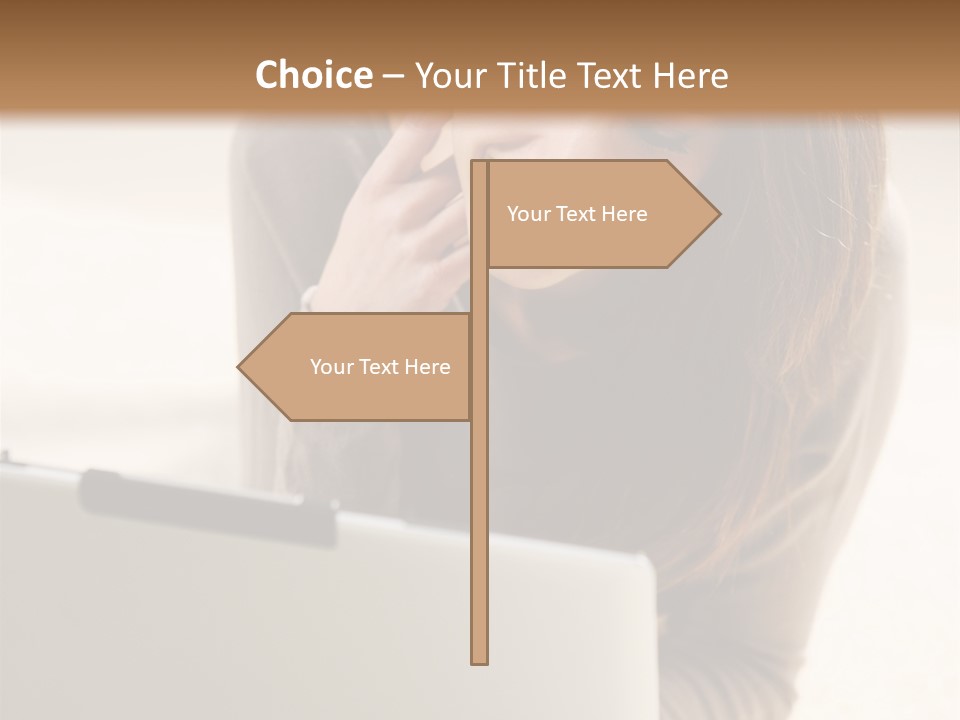 Choice – Your Title Text Here

Your Text Here

Your Text Here